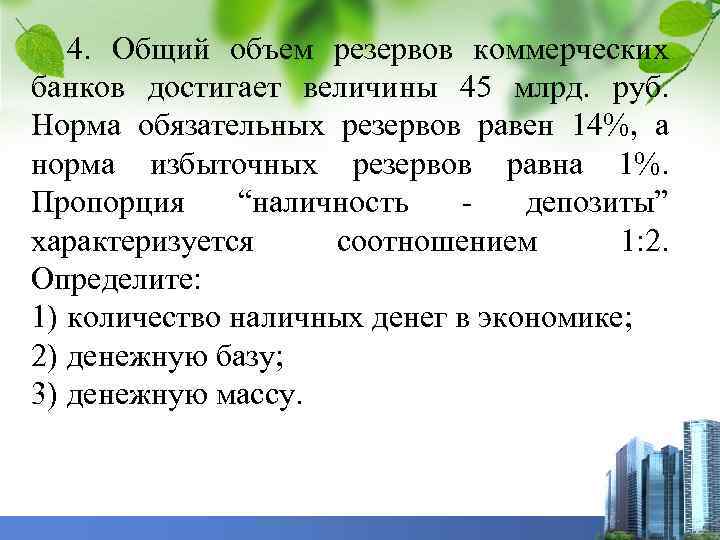 4. Общий объем резервов коммерческих банков достигает величины 45 млрд. руб. Норма обязательных резервов равен 14%, а норма избыточных резервов равна 1%. Пропорция “наличность - депозиты” характеризуется соотношением 1:2. Определите:
1) количество наличных денег в экономике;
2) денежную базу;
3) денежную массу.